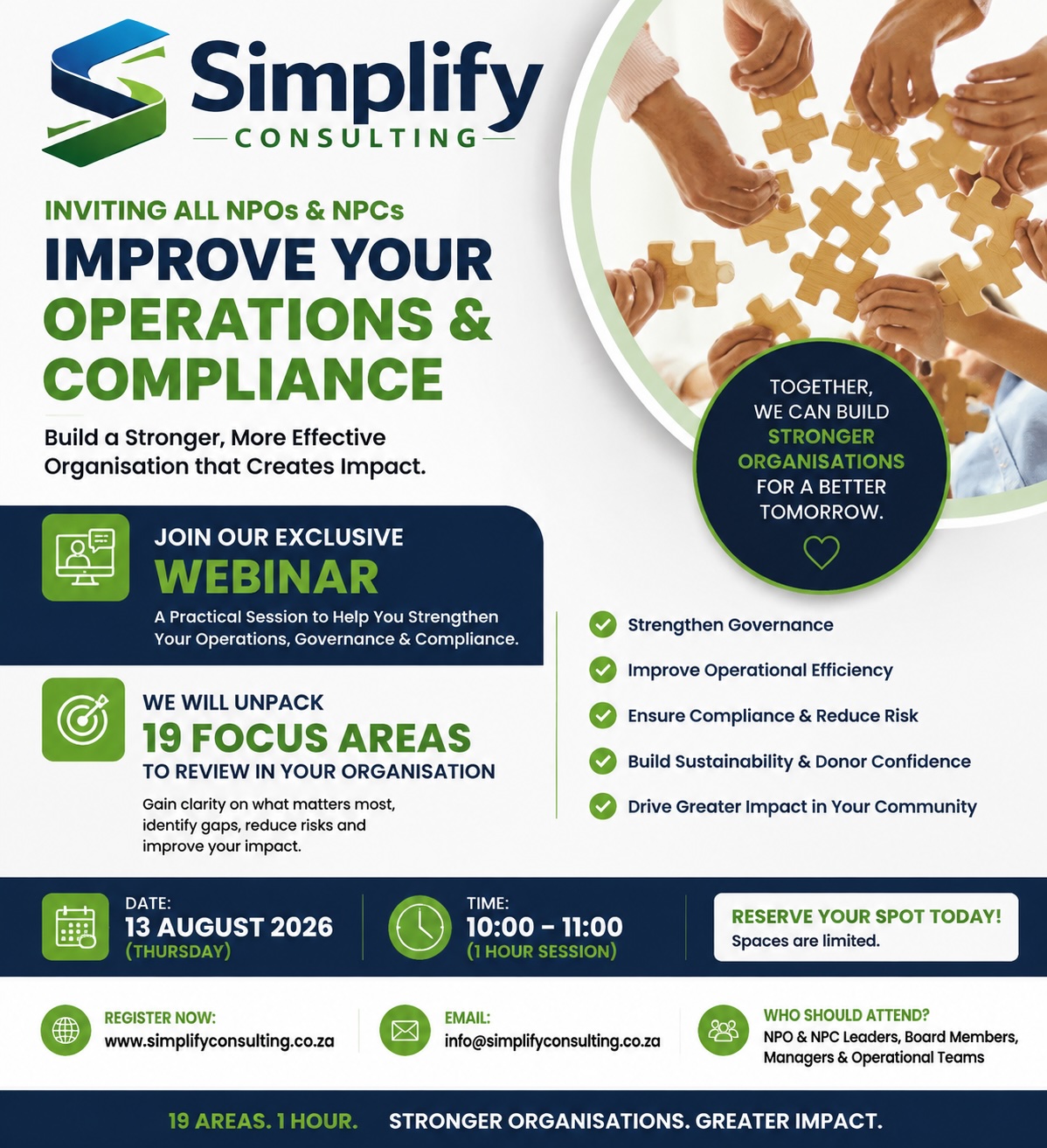 Simplify
CONSULTING

INVITING ALL NPOs & NPCs
IMPROVE YOUR OPERATIONS & COMPLIANCE

Build a Stronger, More Effective Organisation that Creates Impact.

TOGETHER, WE CAN BUILD STRONGER ORGANISATIONS FOR A BETTER TOMORROW.

JOIN OUR EXCLUSIVE
WEBINAR
A Practical Session to Help You Strengthen Your Operations, Governance & Compliance.

WE WILL UNPACK
19 FOCUS AREAS
TO REVIEW IN YOUR ORGANISATION
Gain clarity on what matters most, identify gaps, reduce risks and improve your impact.

Strengthen Governance
Improve Operational Efficiency
Ensure Compliance & Reduce Risk
Build Sustainability & Donor Confidence
Drive Greater Impact in Your Community

DATE:
13 AUGUST 2026
(THURSDAY)

TIME:
10:00 – 11:00
(1 HOUR SESSION)

RESERVE YOUR SPOT TODAY!
Spaces are limited.

REGISTER NOW:
www.simplifyconsulting.co.za

EMAIL:
info@simplifyconsulting.co.za

WHO SHOULD ATTEND?
NPO & NPC Leaders, Board Members, Managers & Operational Teams

19 AREAS. 1 HOUR. STRONGER ORGANISATIONS. GREATER IMPACT.